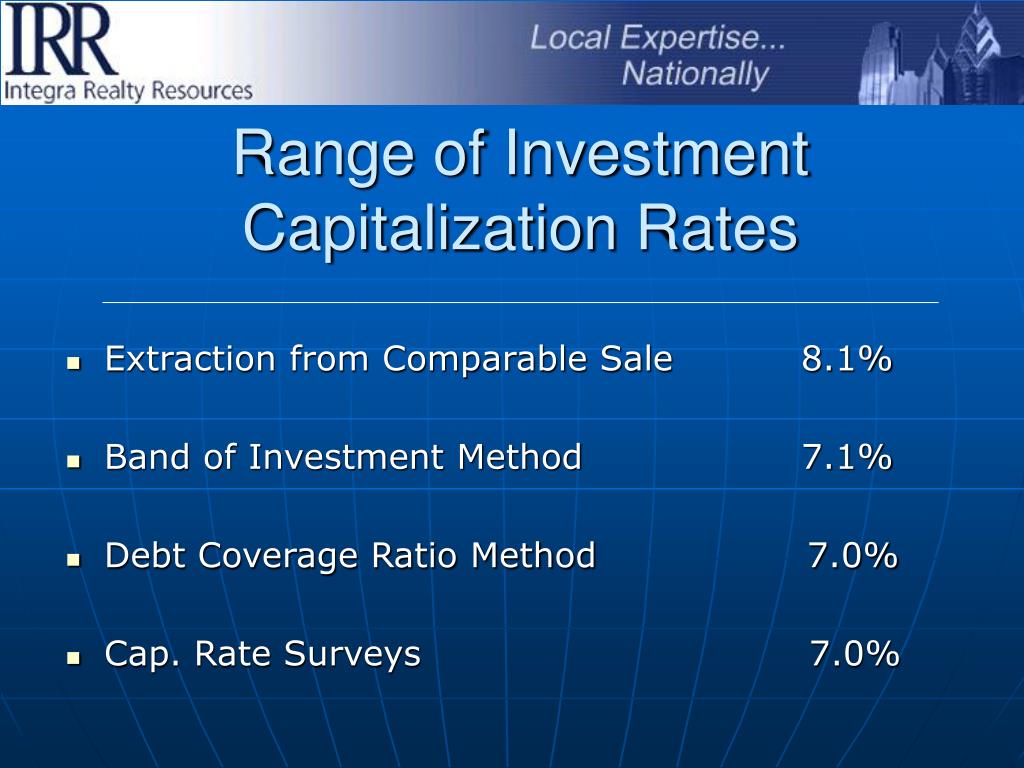 IRR
Integra Realty Resources

Local Expertise...
Nationally

Range of Investment Capitalization Rates

- Extraction from Comparable Sale 8.1%
- Band of Investment Method 7.1%
- Debt Coverage Ratio Method 7.0%
- Cap. Rate Surveys 7.0%